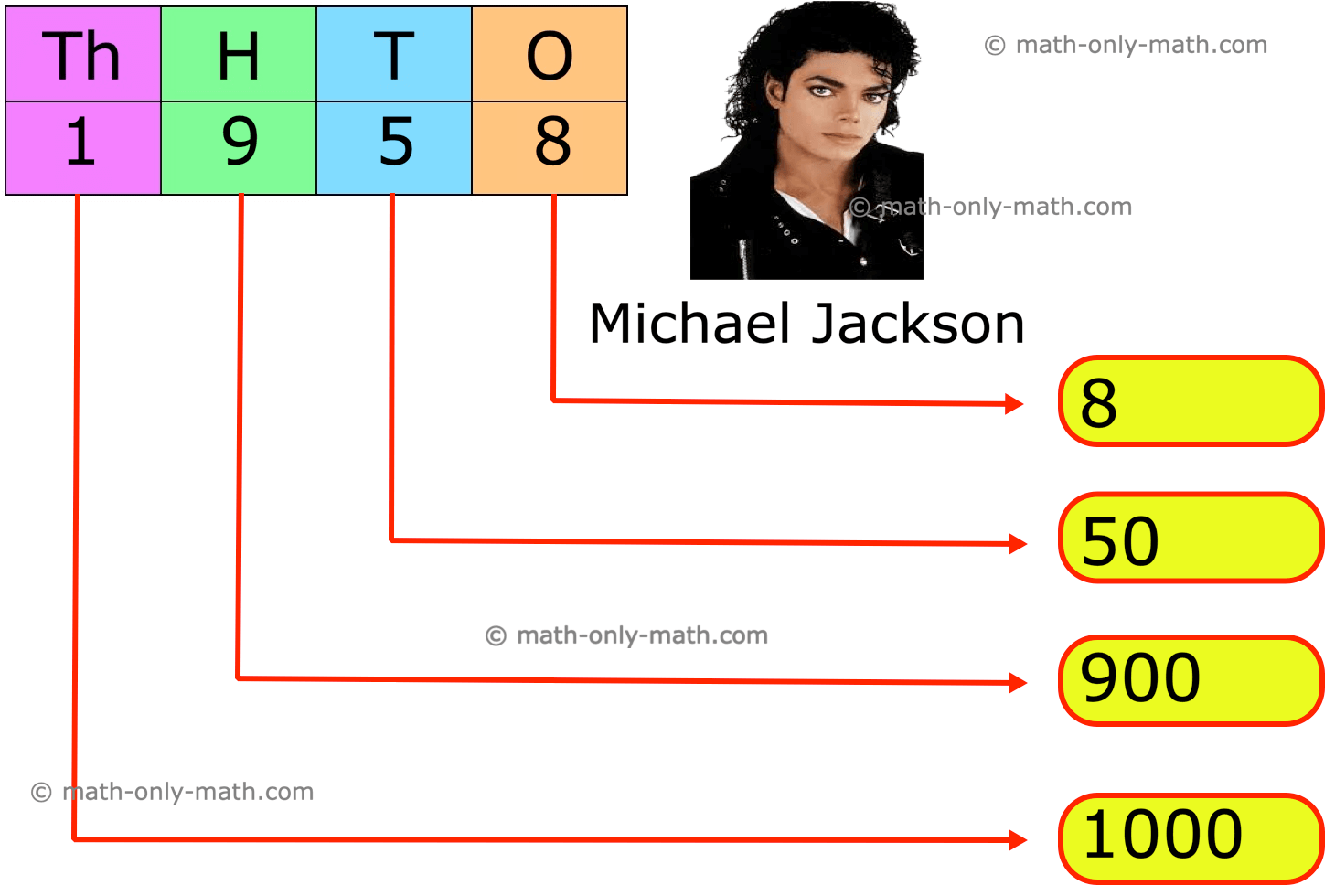 | Th | H | T | O |
|---|---|---|---|
| 1 | 9 | 5 | 8 |

© math-only-math.com

© math-only-math.com

Michael Jackson

8

50

© math-only-math.com

900

© math-only-math.com

1000